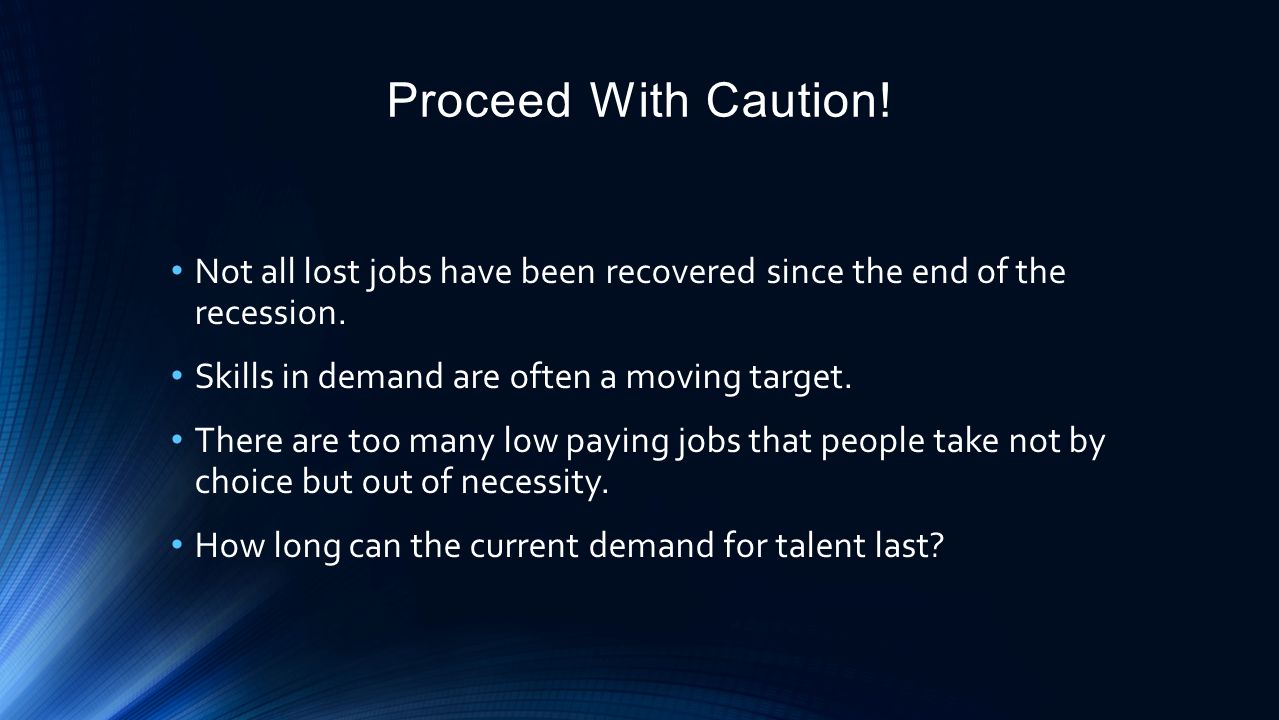 Proceed With Caution!

• Not all lost jobs have been recovered since the end of the recession.

• Skills in demand are often a moving target.

• There are too many low paying jobs that people take not by choice but out of necessity.

• How long can the current demand for talent last?